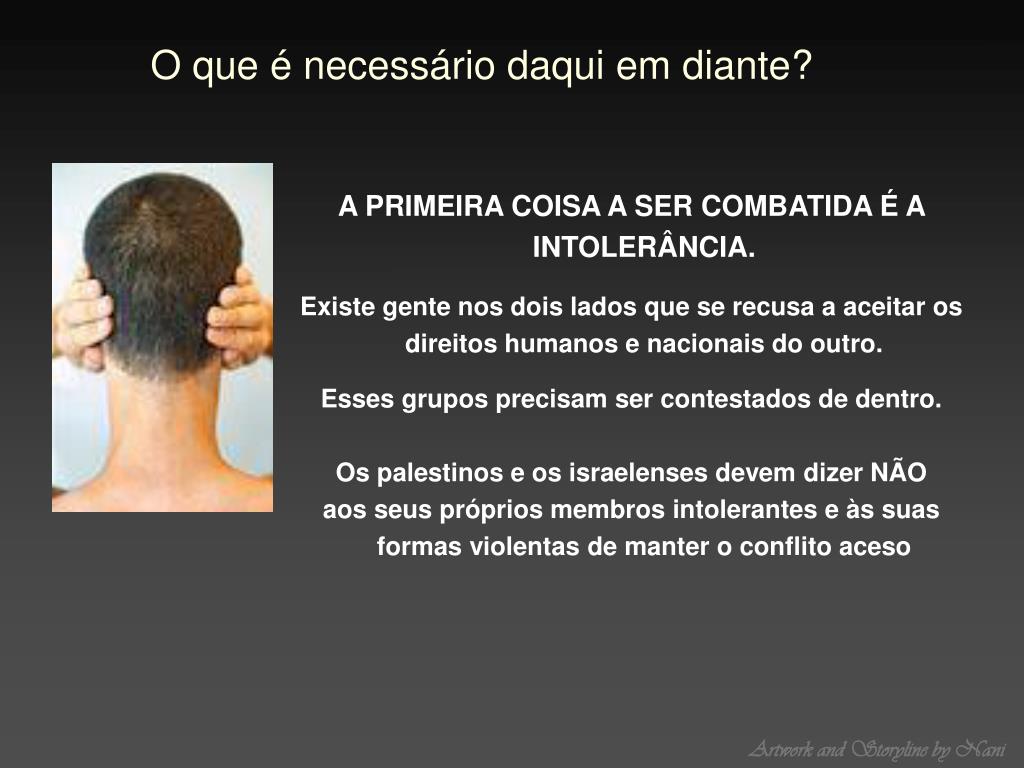 O que é necessário daqui em diante?

A PRIMEIRA COISA A SER COMBATIDA É A INTOLERÂNCIA.

Existe gente nos dois lados que se recusa a aceitar os direitos humanos e nacionais do outro.

Esses grupos precisam ser contestados de dentro.

Os palestinos e os israelenses devem dizer NÃO aos seus próprios membros intolerantes e às suas formas violentas de manter o conflito aceso

Artwork and Storyline by Nani